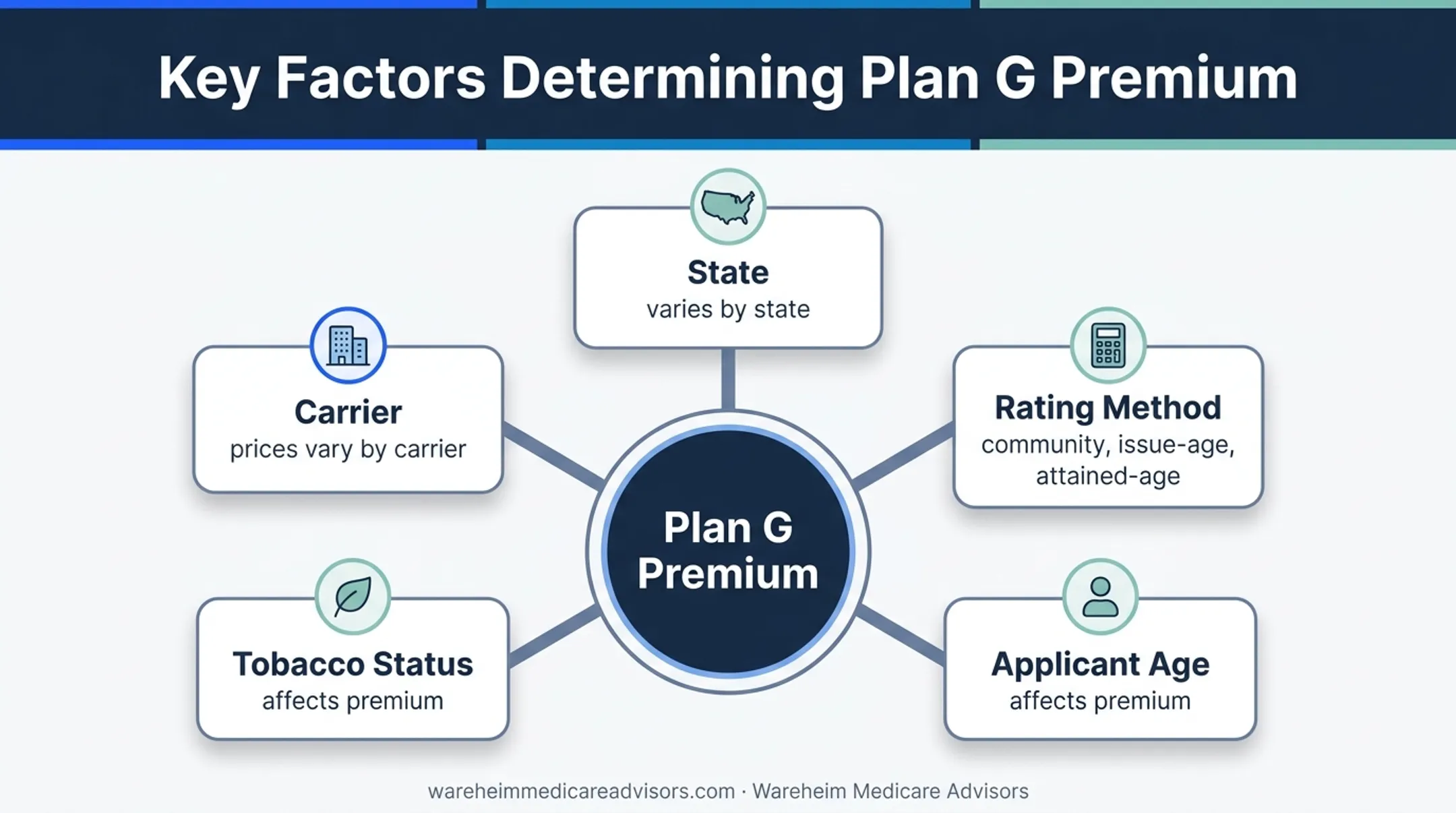 Key Factors Determining Plan G Premium

State
varies by state

Carrier
prices vary by carrier

Rating Method
community, issue-age, attained-age

Plan G Premium

Tobacco Status
affects premium

Applicant Age
affects premium

wareheimmedicareadvisors.com · Wareheim Medicare Advisors